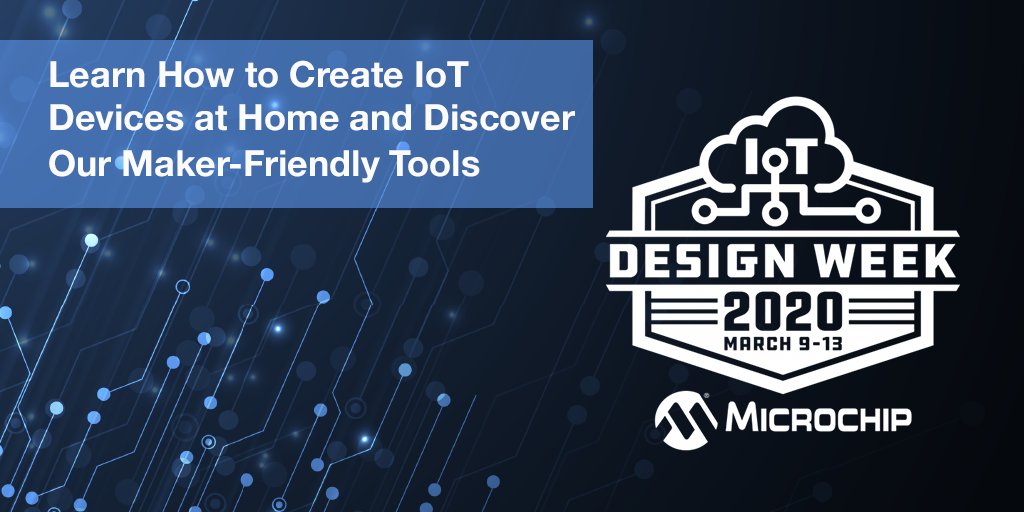 Learn How to Create IoT Devices at Home and Discover Our Maker-Friendly Tools

IoT
DESIGN WEEK
2020
MARCH 9-13

MICROCHIP